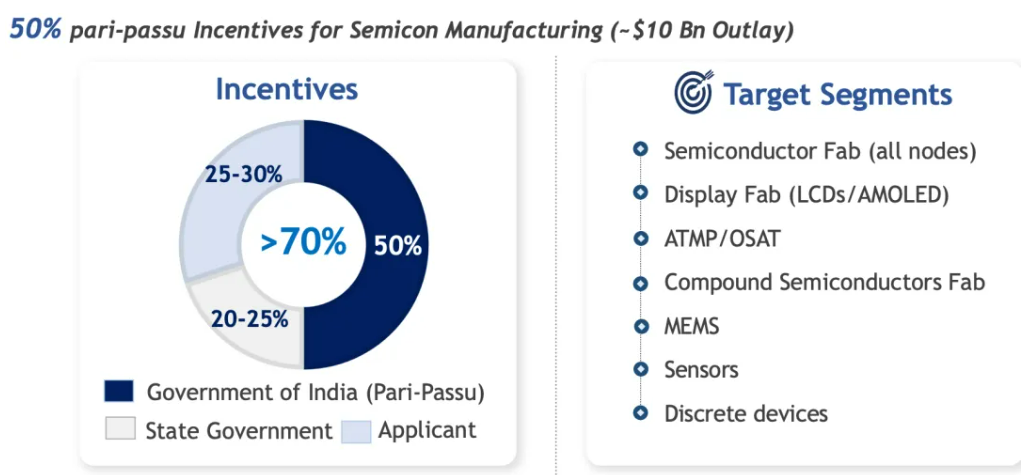 50% pari-passu Incentives for Semicon Manufacturing (~$10 Bn Outlay)

Incentives

25-30%

>70%

50%

20-25%

Government of India (Pari-Passu)

State Government

Applicant

Target Segments

Semiconductor Fab (all nodes)

Display Fab (LCDs/AMOLED)

ATMP/OSAT

Compound Semiconductors Fab

MEMS

Sensors

Discrete devices